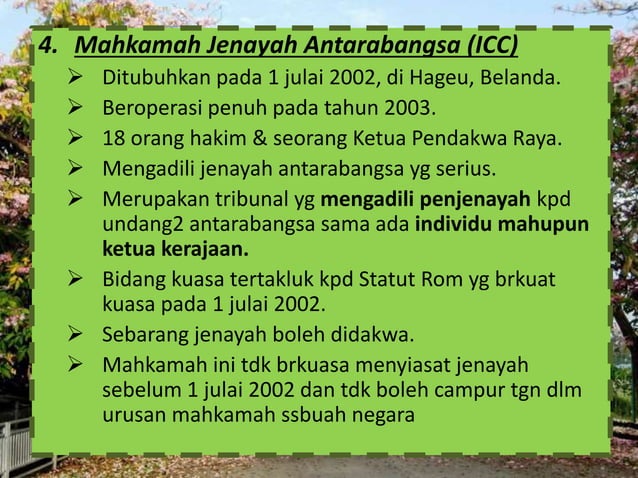 4. Mahkamah Jenayah Antarabangsa (ICC)

➢ Ditubuhkan pada 1 julai 2002, di Hageu, Belanda.
➢ Beroperasi penuh pada tahun 2003.
➢ 18 orang hakim & seorang Ketua Pendakwa Raya.
➢ Mengadili jenayah antarabangsa yg serius.
➢ Merupakan tribunal yg mengadili penjenayah kpd undang2 antarabangsa sama ada individu mahupun ketua kerajaan.
➢ Bidang kuasa tertakluk kpd Statut Rom yg brkuat kuasa pada 1 julai 2002.
➢ Sebarang jenayah boleh didakwa.
➢ Mahkamah ini tdk brkuasa menyiasat jenayah sebelum 1 julai 2002 dan tdk boleh campur tgn dlm urusan mahkamah ssbuah negara